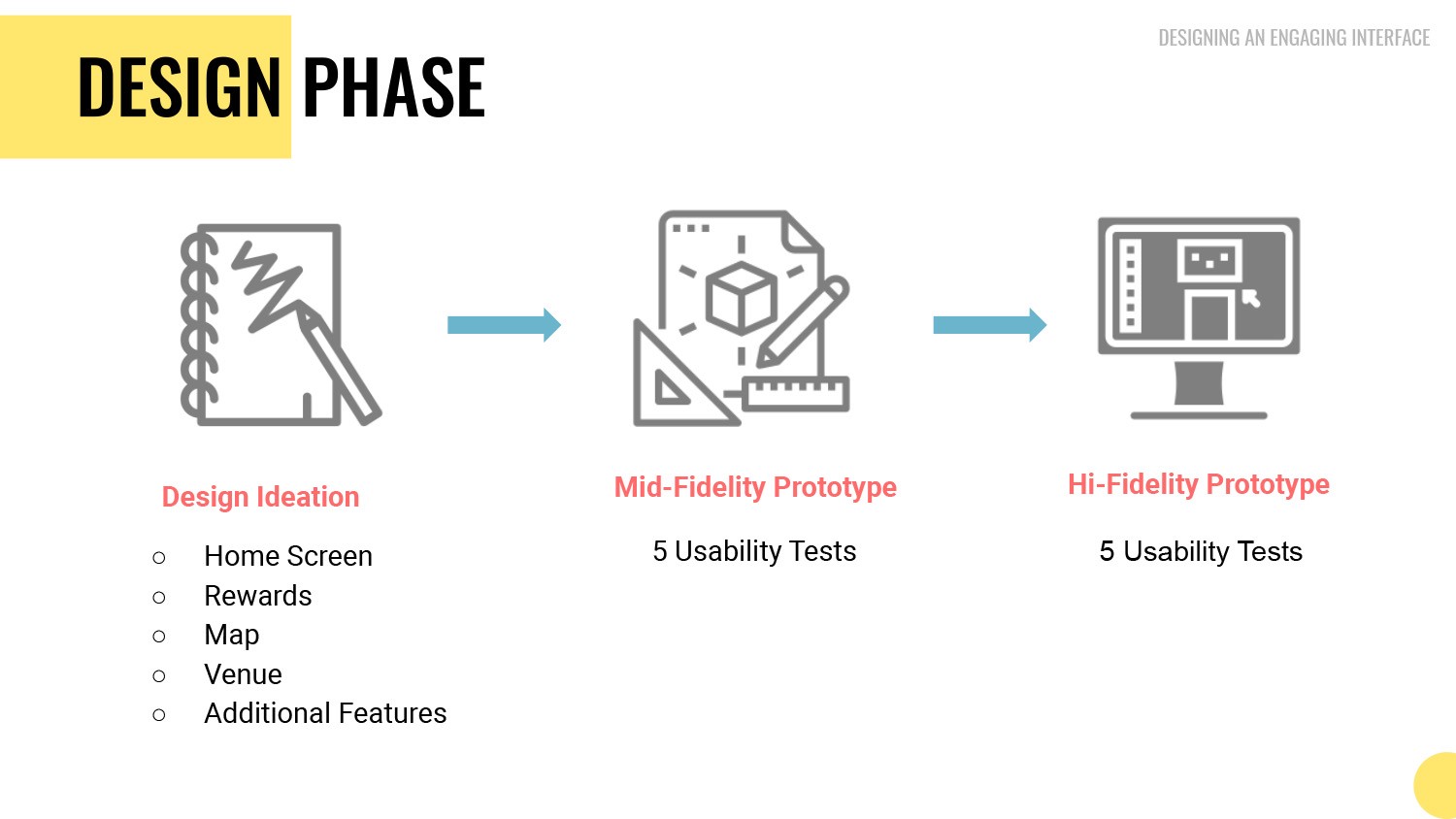 DESIGNING AN ENGAGING INTERFACE

DESIGN PHASE

Design Ideation

○ Home Screen
○ Rewards
○ Map
○ Venue
○ Additional Features

Mid-Fidelity Prototype

5 Usability Tests

Hi-Fidelity Prototype

5 Usability Tests